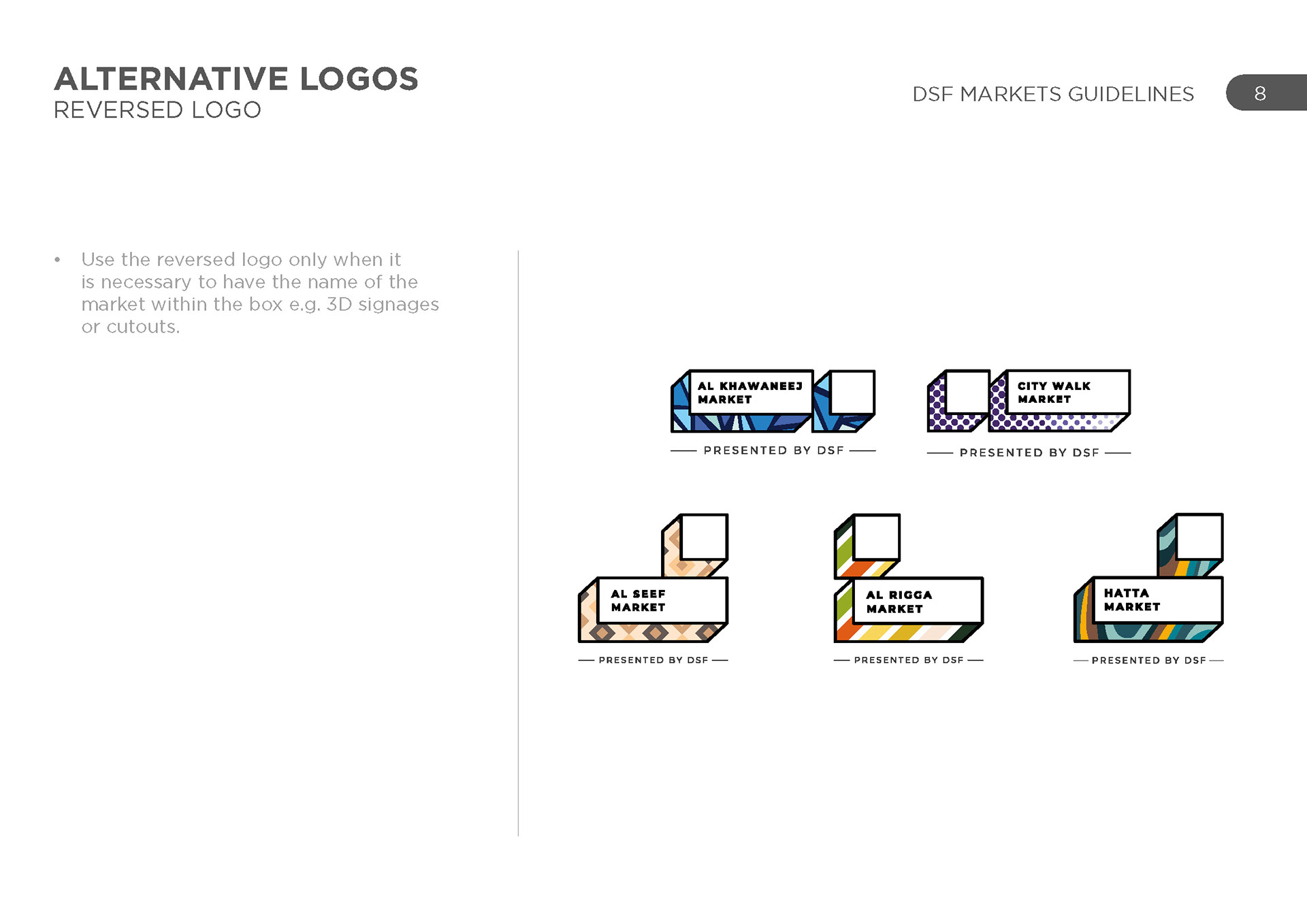 ALTERNATIVE LOGOS
REVERSED LOGO

DSF MARKETS GUIDELINES 8

• Use the reversed logo only when it is necessary to have the name of the market within the box e.g. 3D signages or cutouts.

AL KHAWANEEJ MARKET
PRESENTED BY DSF

CITY WALK MARKET
PRESENTED BY DSF

AL SEEF MARKET
PRESENTED BY DSF

AL RIGGA MARKET
PRESENTED BY DSF

HATTA MARKET
PRESENTED BY DSF